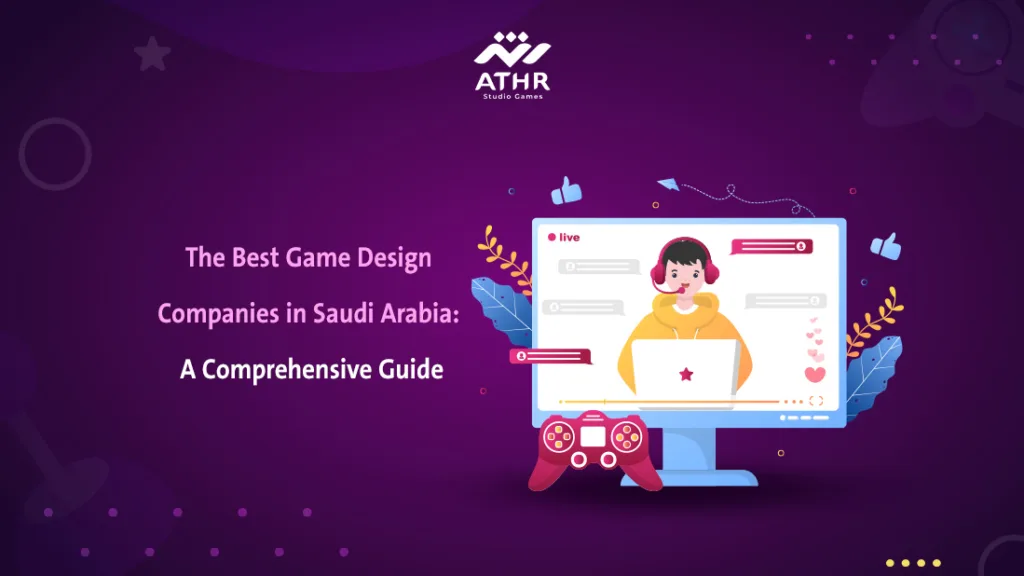 ATHR
Studio Games

The Best Game Design Companies in Saudi Arabia: A Comprehensive Guide

live